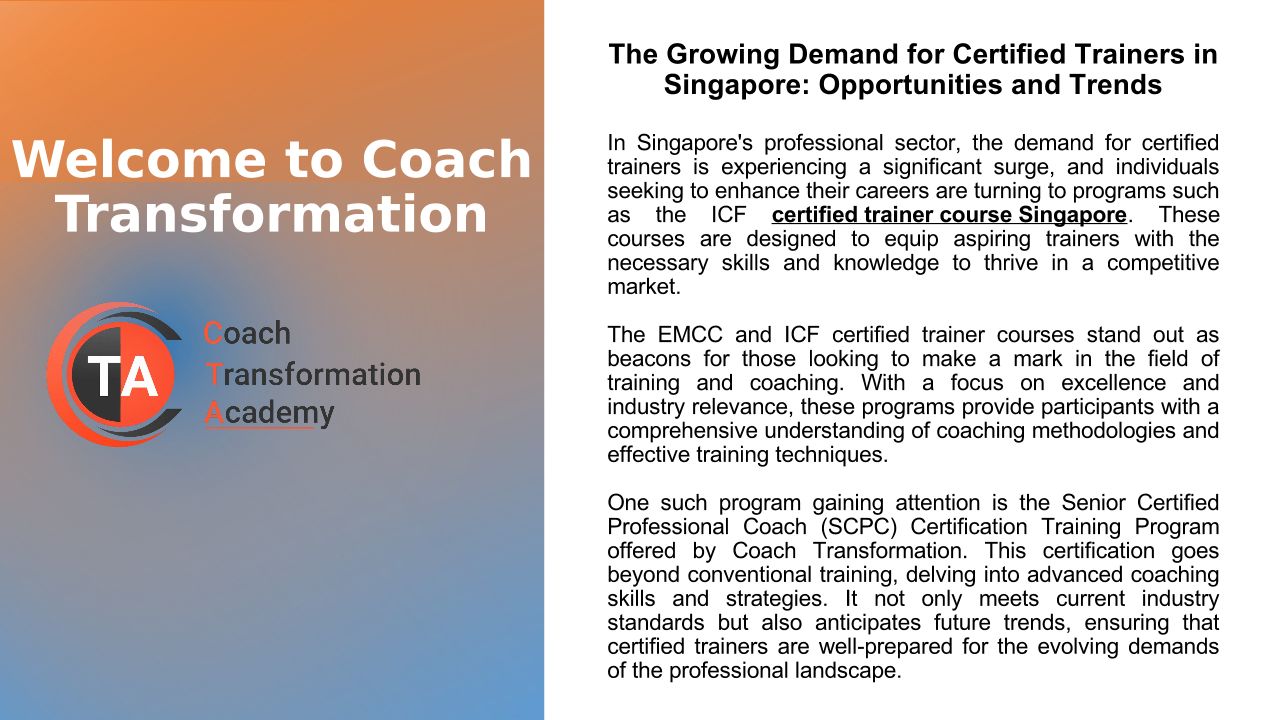 Welcome to Coach Transformation

TA

Coach
Transformation
Academy

The Growing Demand for Certified Trainers in Singapore: Opportunities and Trends

In Singapore's professional sector, the demand for certified trainers is experiencing a significant surge, and individuals seeking to enhance their careers are turning to programs such as the ICF certified trainer course Singapore. These courses are designed to equip aspiring trainers with the necessary skills and knowledge to thrive in a competitive market.

The EMCC and ICF certified trainer courses stand out as beacons for those looking to make a mark in the field of training and coaching. With a focus on excellence and industry relevance, these programs provide participants with a comprehensive understanding of coaching methodologies and effective training techniques.

One such program gaining attention is the Senior Certified Professional Coach (SCPC) Certification Training Program offered by Coach Transformation. This certification goes beyond conventional training, delving into advanced coaching skills and strategies. It not only meets current industry standards but also anticipates future trends, ensuring that certified trainers are well-prepared for the evolving demands of the professional landscape.